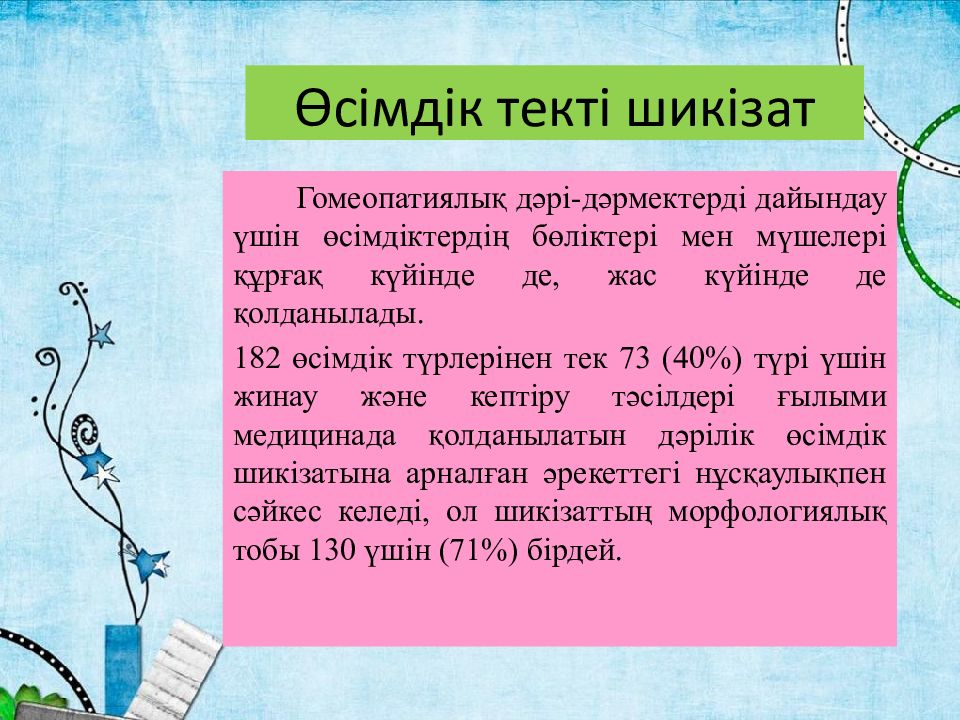 Өсімдік текті шикізат

Гомеопатиялық дәрі-дәрмектерді дайындау үшін өсімдіктердің бөліктері мен мүшелері құрғақ күйінде де, жас күйінде де қолданылады.

182 өсімдік түрлерінен тек 73 (40%) түрі үшін жинау және кептіру тәсілдері ғылыми медицинада қолданылатын дәрілік өсімдік шикізатына арналған әрекеттегі нұсқаулықпен сәйкес келеді, ол шикізаттың морфологиялық тобы 130 үшін (71%) бірдей.